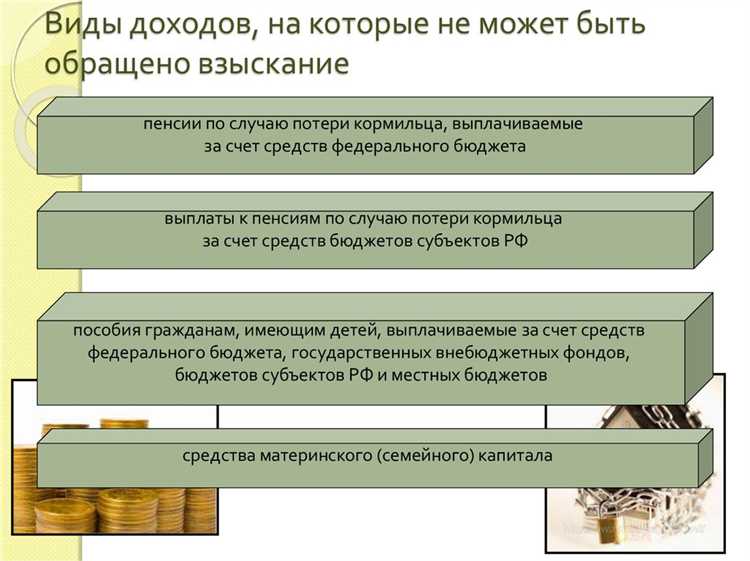 Виды доходов, на которые не может быть обращено взыскание

пенсии по случаю потери кормильца, выплачиваемые за счет средств федерального бюджета

выплаты к пенсиям по случаю потери кормильца за счет средств бюджетов субъектов РФ

пособия гражданам, имеющим детей, выплачиваемые за счет средств федерального бюджета, государственных внебюджетных фондов, бюджетов субъектов РФ и местных бюджетов

средства материнского (семейного) капитала